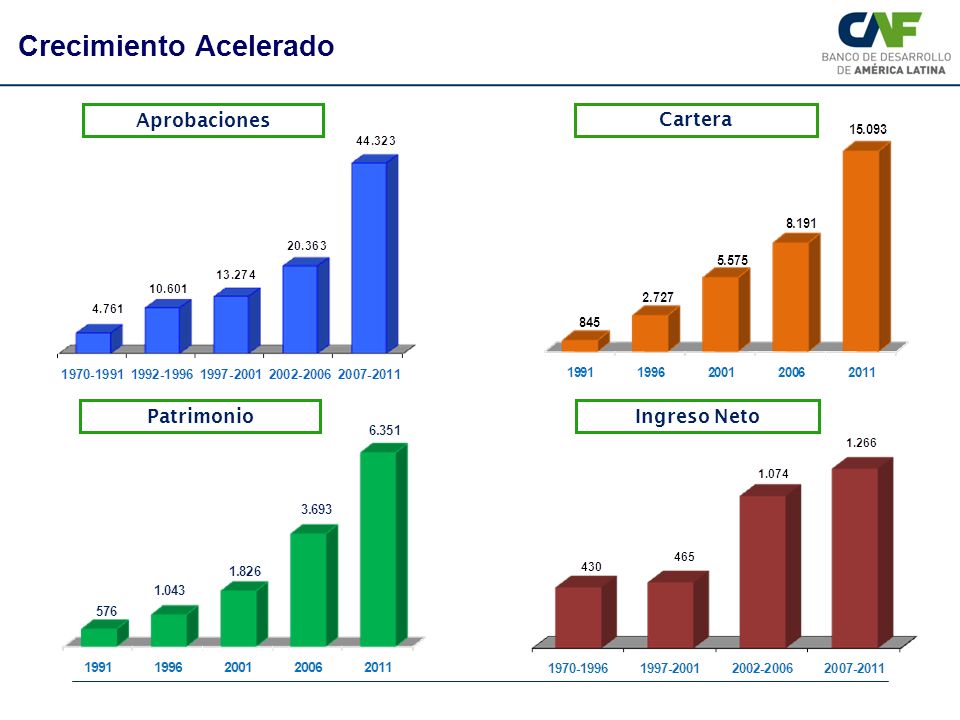 Crecimiento Acelerado

CAF
BANCO DE DESARROLLO
DE AMÉRICA LATINA

Aprobaciones

4.761
10.601
13.274
20.363
44.323

1970-1991 1992-1996 1997-2001 2002-2006 2007-2011

Cartera

845
2.727
5.575
8.191
15.093

1991 1996 2001 2006 2011

Patrimonio

576
1.043
1.826
3.693
6.351

1991 1996 2001 2006 2011

Ingreso Neto

430
465
1.074
1.266

1970-1996 1997-2001 2002-2006 2007-2011